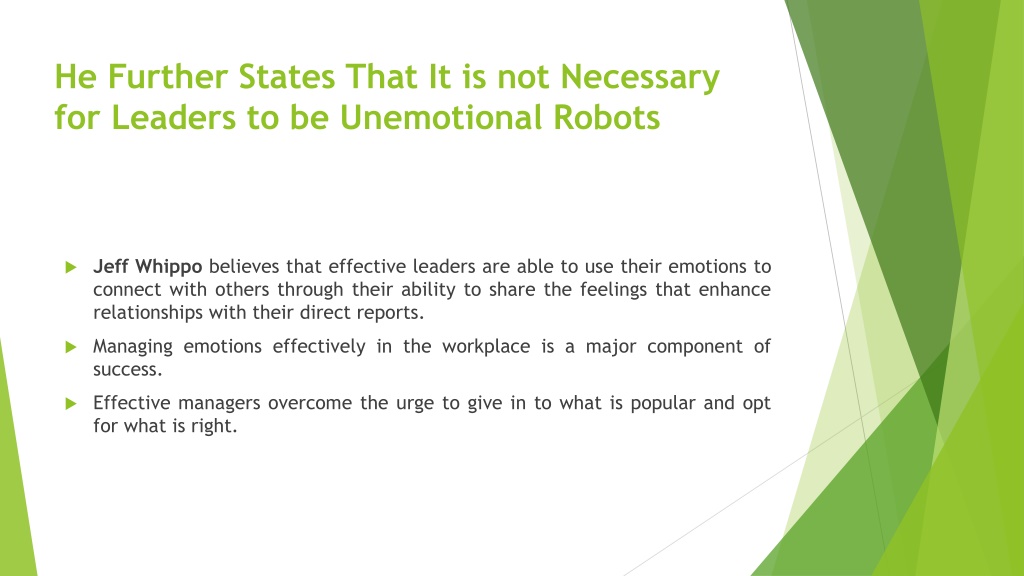 He Further States That It is not Necessary for Leaders to be Unemotional Robots

Jeff Whippo believes that effective leaders are able to use their emotions to connect with others through their ability to share the feelings that enhance relationships with their direct reports.

Managing emotions effectively in the workplace is a major component of success.

Effective managers overcome the urge to give in to what is popular and opt for what is right.